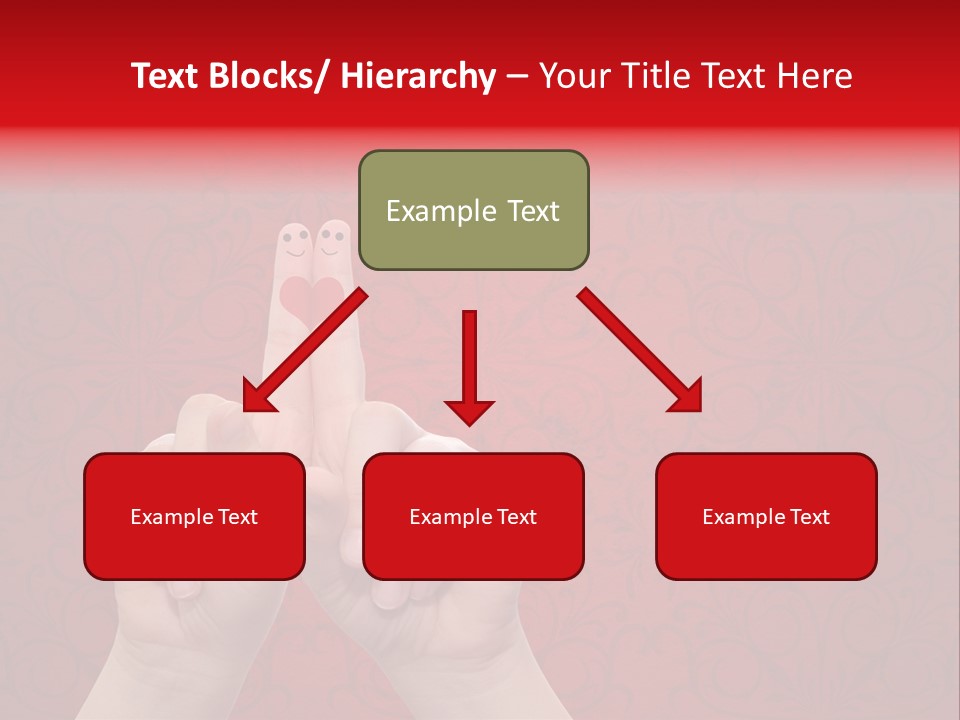 Text Blocks/ Hierarchy – Your Title Text Here

Example Text

Example Text

Example Text

Example Text